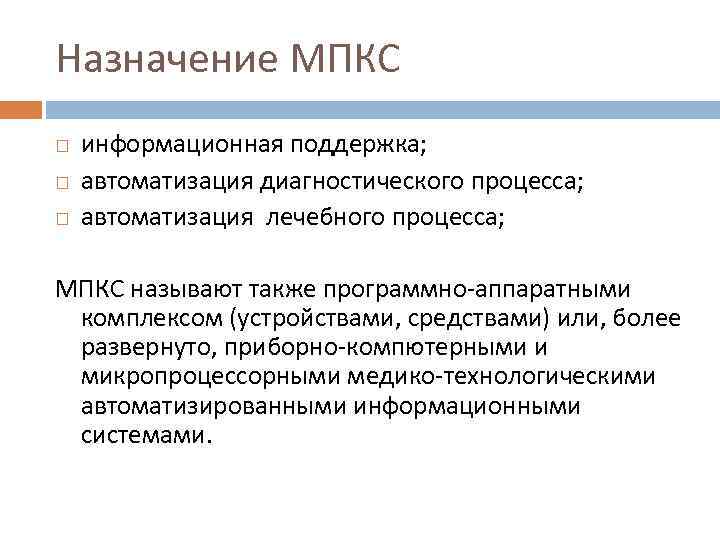 Назначение МПКС

информационная поддержка;
автоматизация диагностического процесса;
автоматизация  лечебного процесса;

МПКС называют также программно-аппаратными комплексом (устройствами, средствами) или, более развернуто, приборно-компютерными и микропроцессорными медико-технологическими автоматизированными информационными системами.